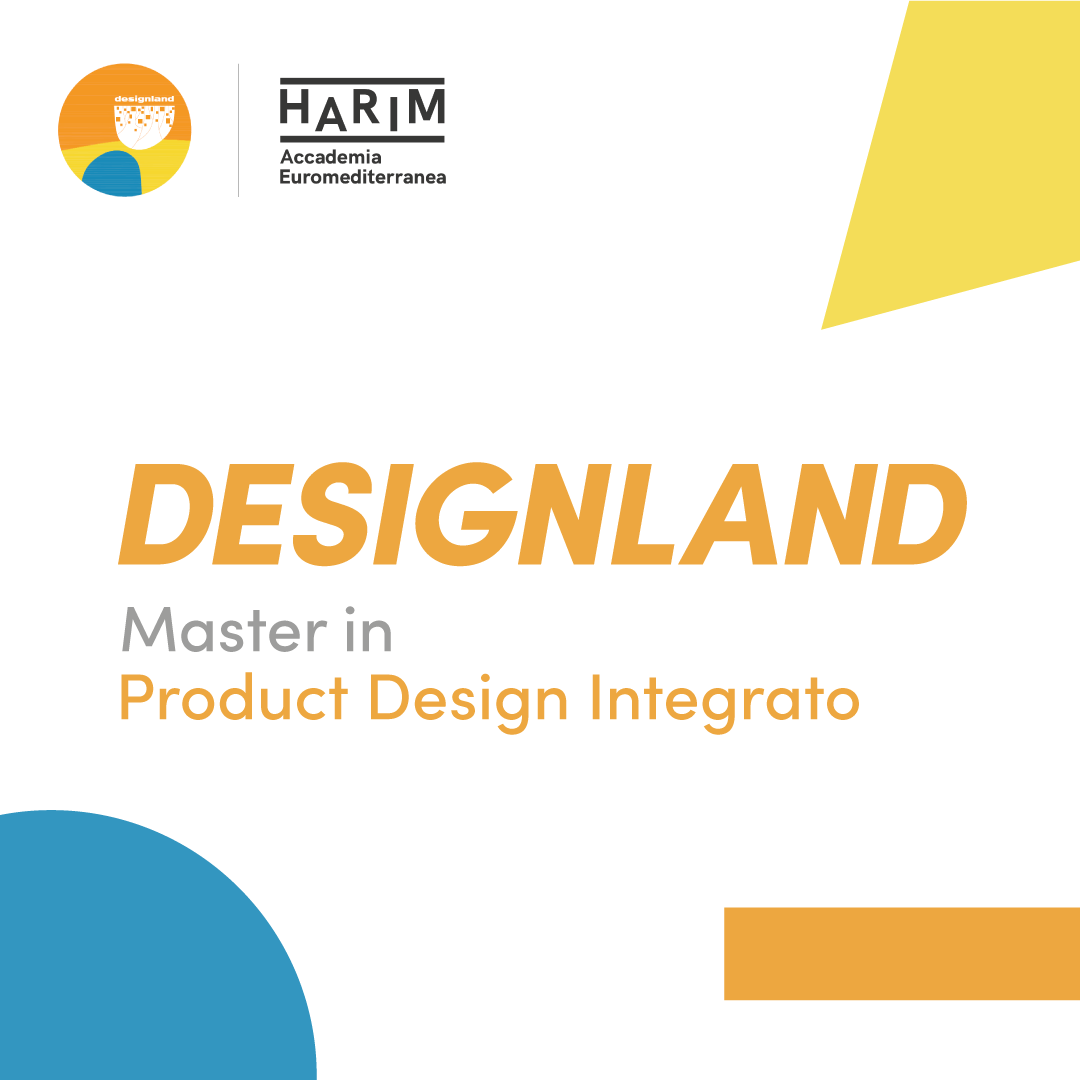 designland

HARIM
Accademia
Euromediterranea

DESIGNLAND
Master in
Product Design Integrato